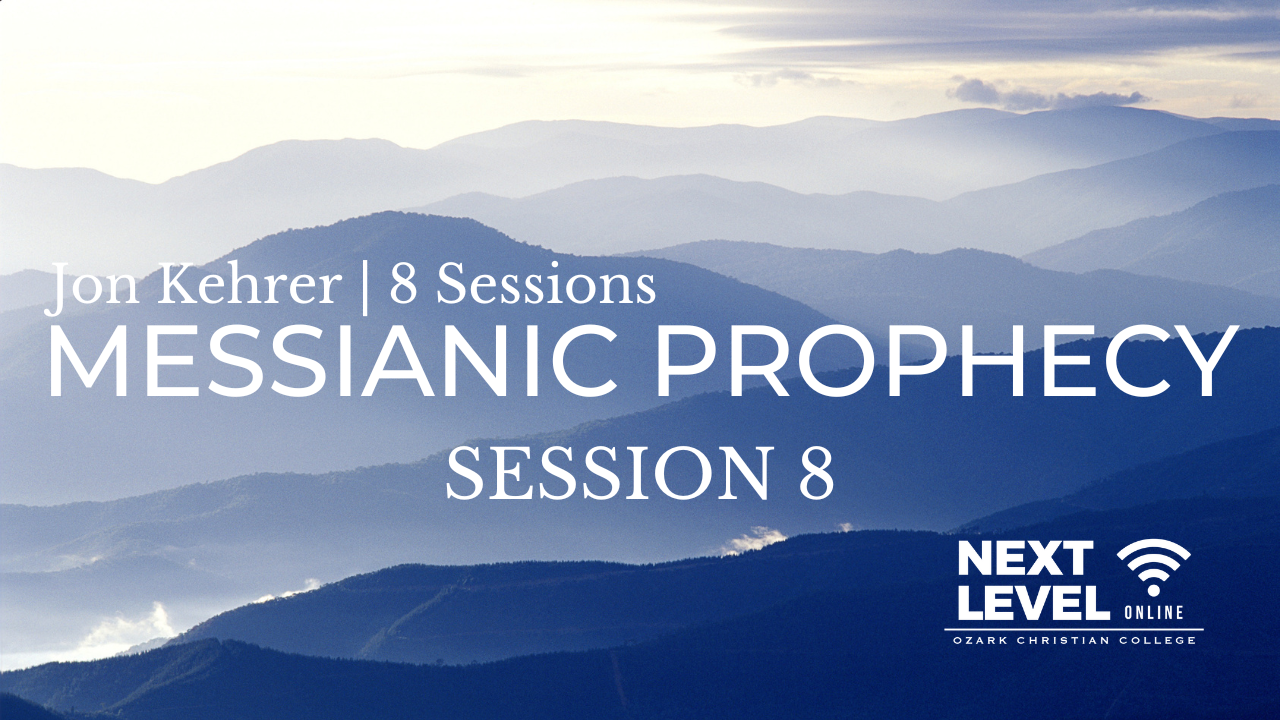 Jon Kehrer | 8 Sessions
MESSIANIC PROPHECY
SESSION 8

NEXT LEVEL ONLINE
OZARK CHRISTIAN COLLEGE